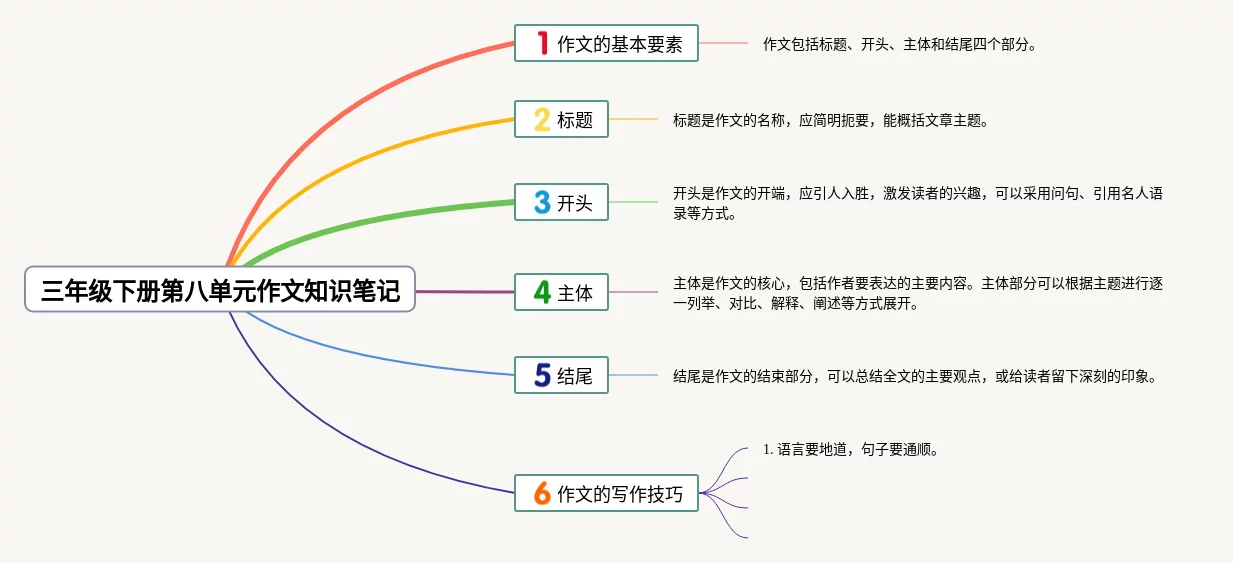 三年级下册第八单元作文知识笔记

1 作文的基本要素

作文包括标题、开头、主体和结尾四个部分。

2 标题

标题是作文的名称，应简明扼要，能概括文章主题。

3 开头

开头是作文的开端，应引人入胜，激发读者的兴趣，可以采用问句、引用名人语录等方式。

4 主体

主体是作文的核心，包括作者要表达的主要内容。主体部分可以根据主题进行逐一列举、对比、解释、阐述等方式展开。

5 结尾

结尾是作文的结束部分，可以总结全文的主要观点，或给读者留下深刻的印象。

6 作文的写作技巧

1. 语言要地道，句子要通顺。